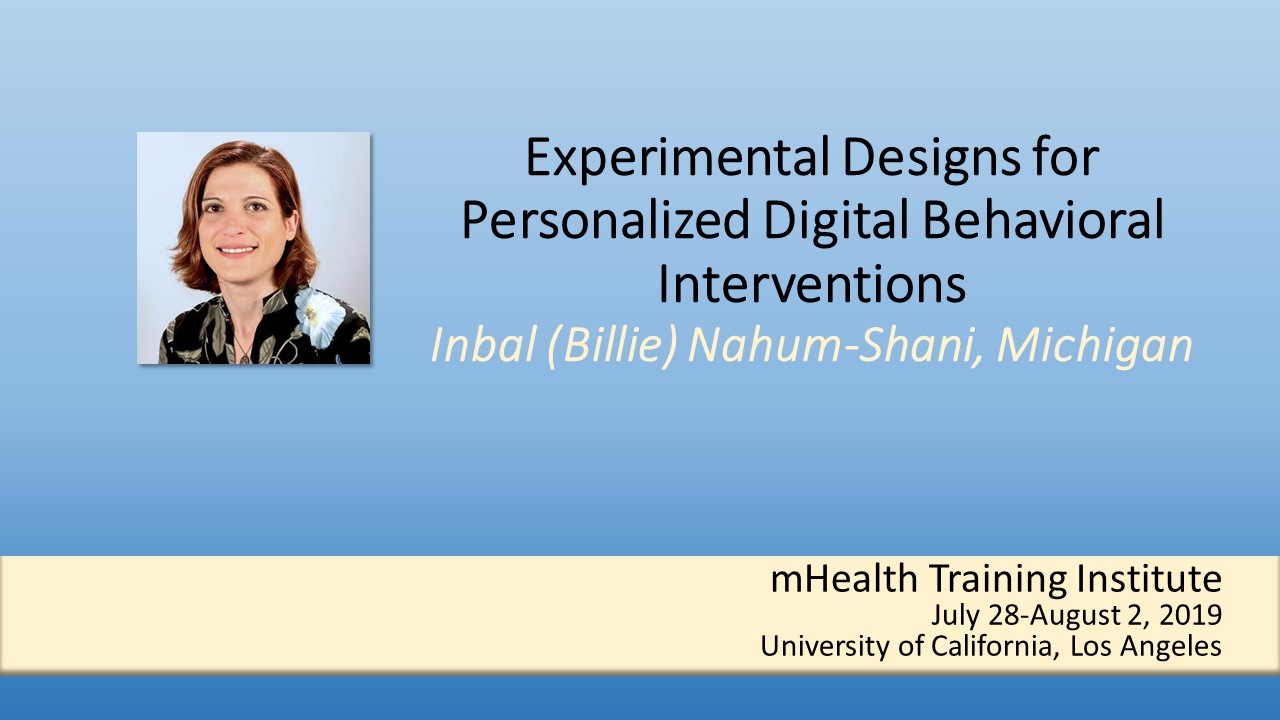 Experimental Designs for Personalized Digital Behavioral Interventions

Inbal (Billie) Nahum-Shani, Michigan

mHealth Training Institute
July 28-August 2, 2019
University of California, Los Angeles